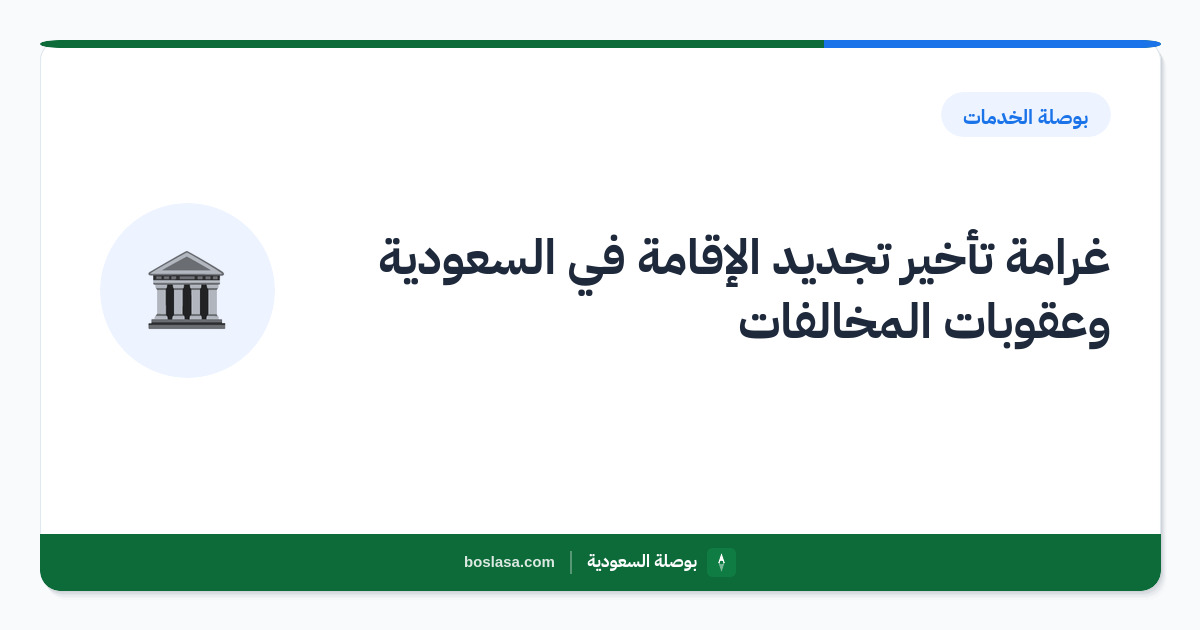 بوصلة الخدمات

غرامة تأخير تجديد الإقامة في السعودية وعقوبات المخالفات

بوصلة السعودية | boslasa.com